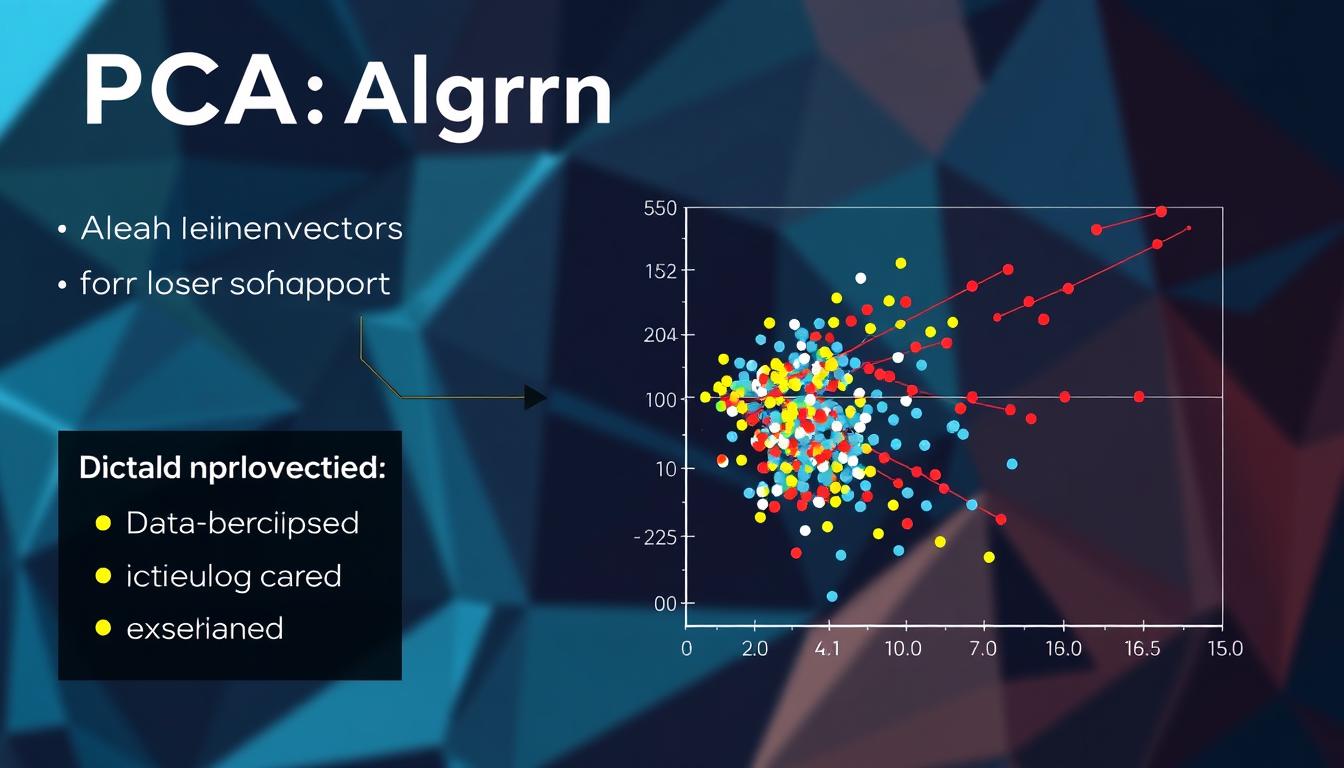 PCA: Algrrn

• Aleah leiinenvectors
• forr loser sohapport

Dictald nprlovectied:
• Data-berciipsed
• ictieulog cared
• exserianed

550
152
204
100
10
-225
00
0
2.0
4.1
10.0
7.0
16.0
16.5
15.0